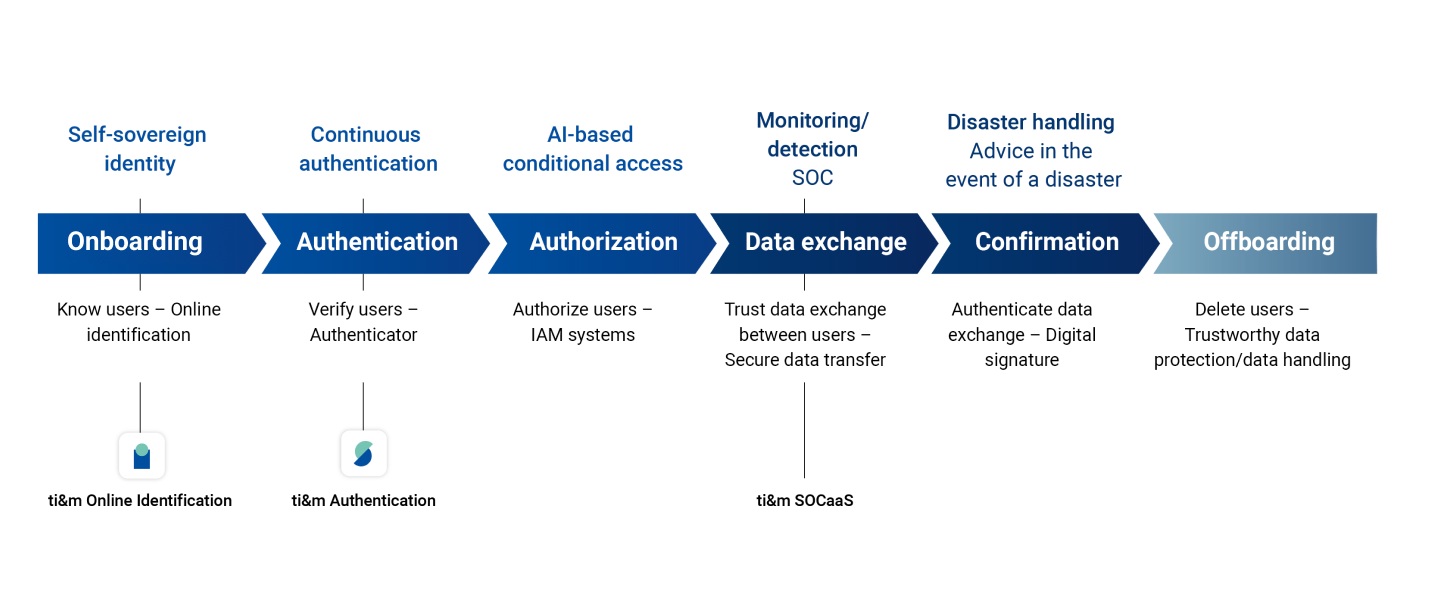 Self-sovereign identity

Continuous authentication

AI-based conditional access

Monitoring/ detection
SOC

Disaster handling
Advice in the event of a disaster

Onboarding

Authentication

Authorization

Data exchange

Confirmation

Offboarding

Know users – Online identification

Verify users – Authenticator

Authorize users – IAM systems

Trust data exchange between users – Secure data transfer

Authenticate data exchange – Digital signature

Delete users – Trustworthy data protection/data handling

ti&m Online Identification

ti&m Authentication

ti&m SOCaaS